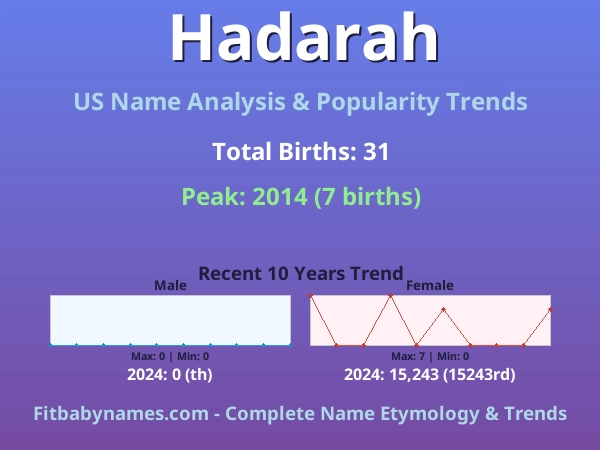 Hadarah

US Name Analysis & Popularity Trends

Total Births: 31

Peak: 2014 (7 births)

Recent 10 Years Trend

Male

Max: 0 | Min: 0

2024: 0 (th)

Female

Max: 7 | Min: 0

2024: 15,243 (15243rd)

Fitbabynames.com - Complete Name Etymology & Trends